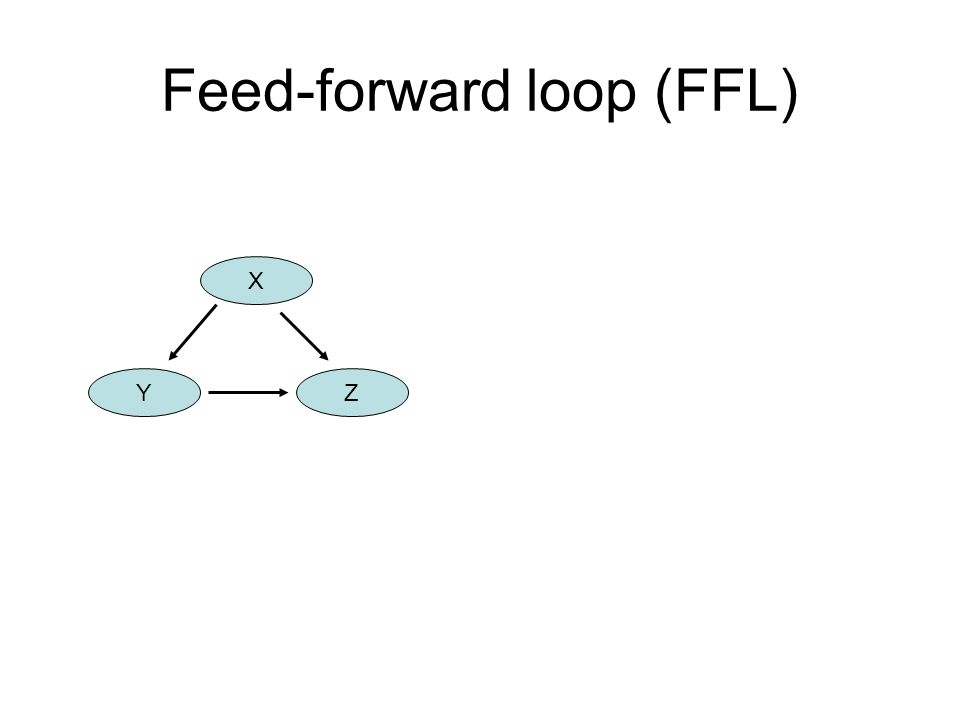 Feed-forward loop (FFL)

X

Y

Z